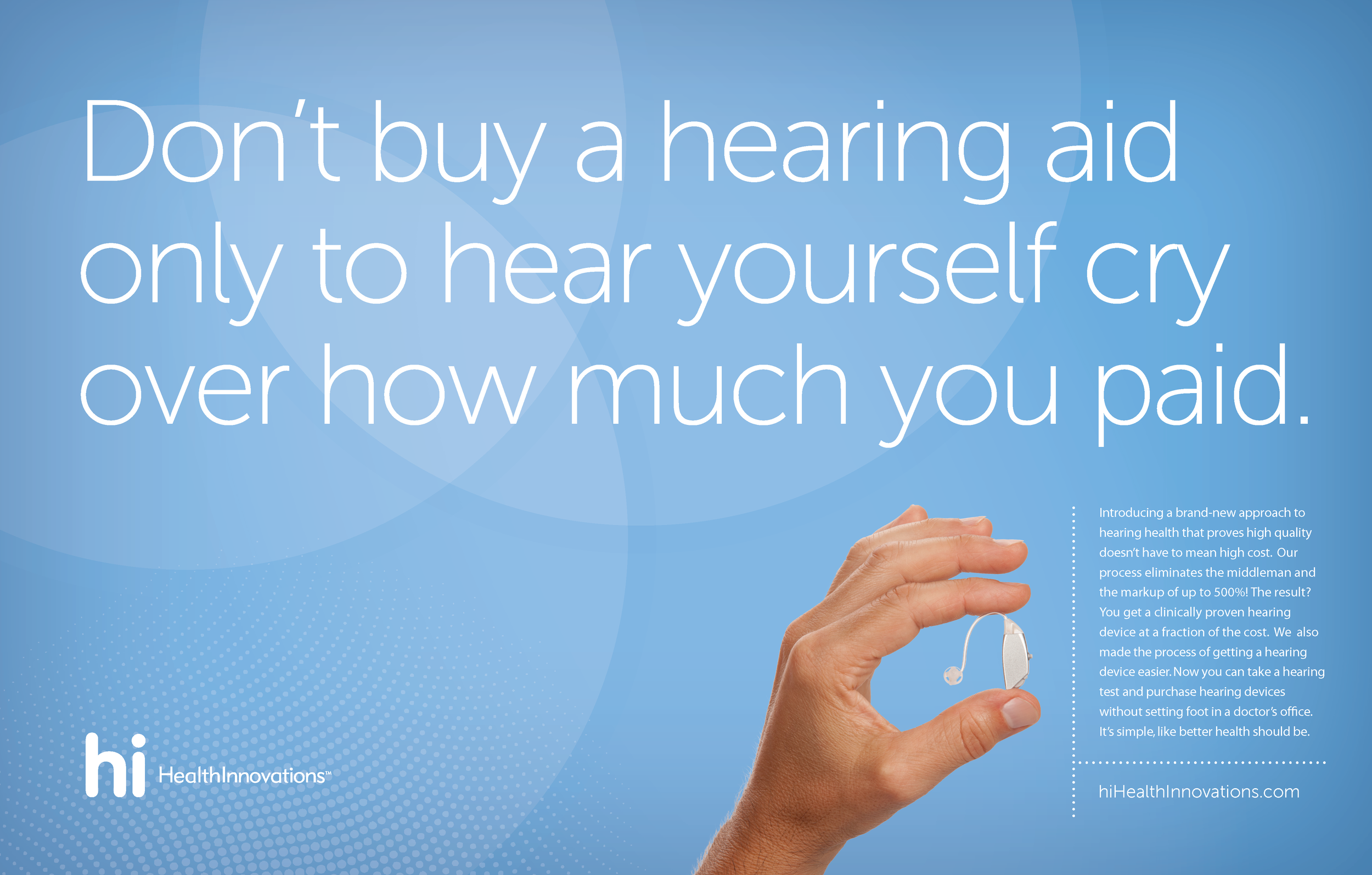 Don't buy a hearing aid only to hear yourself cry over how much you paid.

Introducing a brand-new approach to hearing health that proves high quality doesn't have to mean high cost. Our process eliminates the middleman and the markup of up to 500%! The result? You get a clinically proven hearing device at a fraction of the cost. We also made the process of getting a hearing device easier. Now you can take a hearing test and purchase hearing devices without setting foot in a doctor's office. It's simple, like better health should be.

hiHealthInnovations.com

hi HealthInnovations™